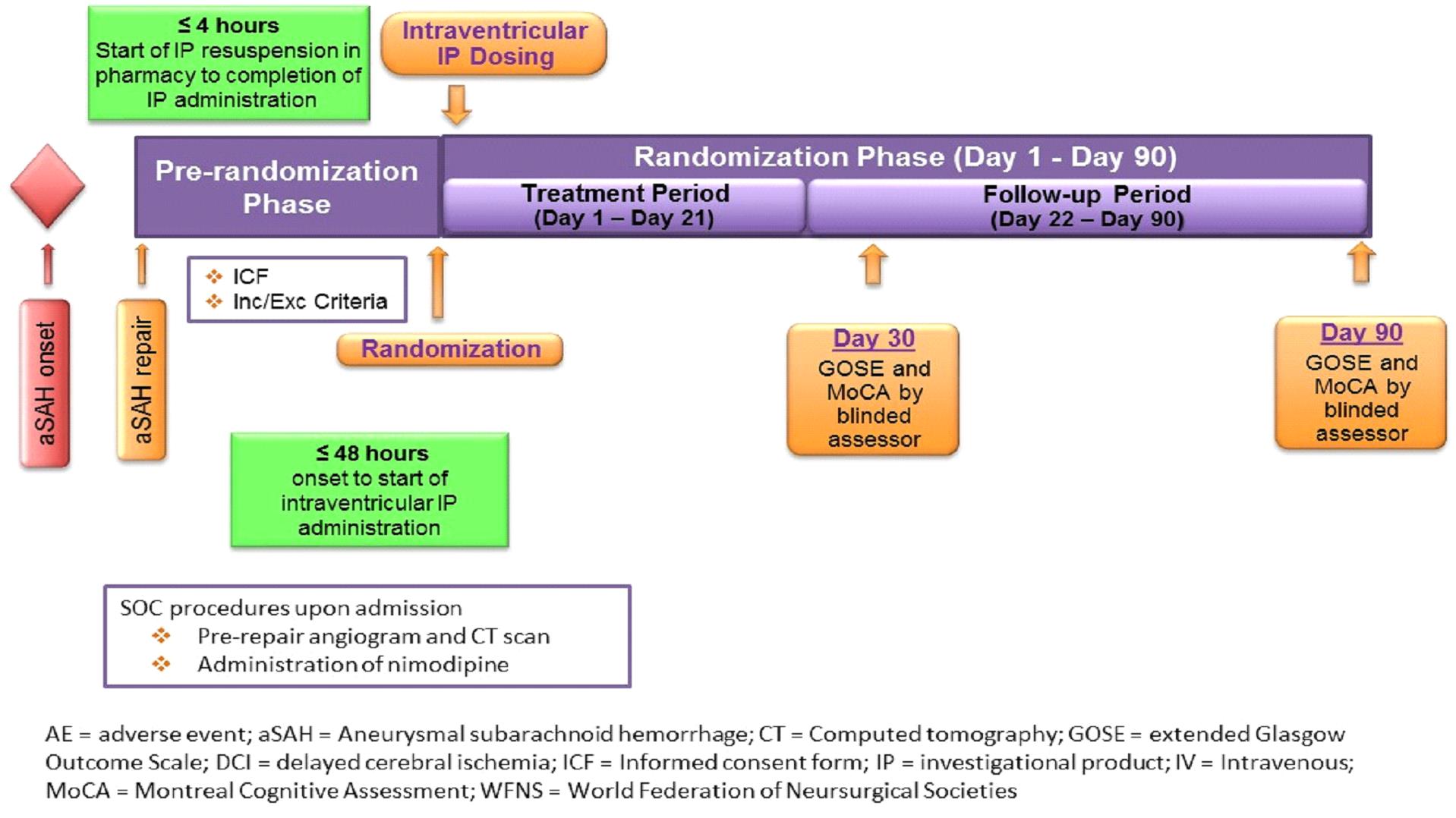 ≤ 4 hours
Start of IP resuspension in pharmacy to completion of IP administration

Intraventricular IP Dosing

Pre-randomization Phase

Randomization Phase (Day 1 - Day 90)

Treatment Period
(Day 1 – Day 21)

Follow-up Period
(Day 22 – Day 90)

aSAH onset

aSAH repair

ICF
Inc/Exc Criteria

Randomization

Day 30
GOSE and MoCA by blinded assessor

Day 90
GOSE and MoCA by blinded assessor

≤ 48 hours
onset to start of intraventricular IP administration

SOC procedures upon admission
Pre-repair angiogram and CT scan
Administration of nimodipine

AE = adverse event; aSAH = Aneurysmal subarachnoid hemorrhage; CT = Computed tomography; GOSE = extended Glasgow Outcome Scale; DCI = delayed cerebral ischemia; ICF = Informed consent form; IP = investigational product; IV = Intravenous; MoCA = Montreal Cognitive Assessment; WFNS = World Federation of Neursurgical Societies